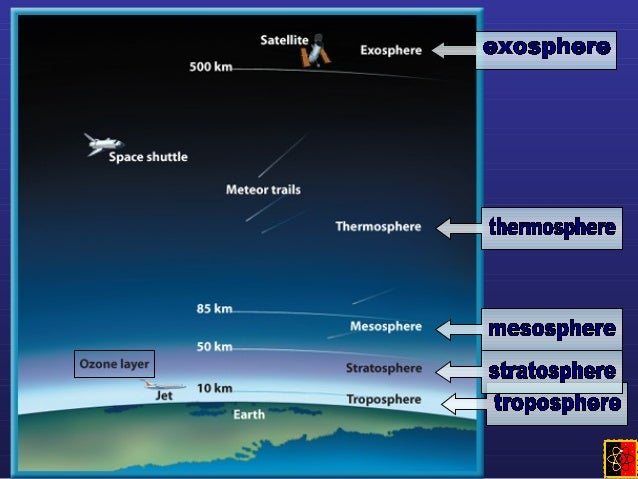 Satellite
Exosphere
exosphere
500 km
Space shuttle
Meteor trails
Thermosphere
thermosphere
85 km
Mesosphere
mesosphere
50 km
Ozone layer
Stratosphere
stratosphere
Jet
10 km
Troposphere
troposphere
Earth